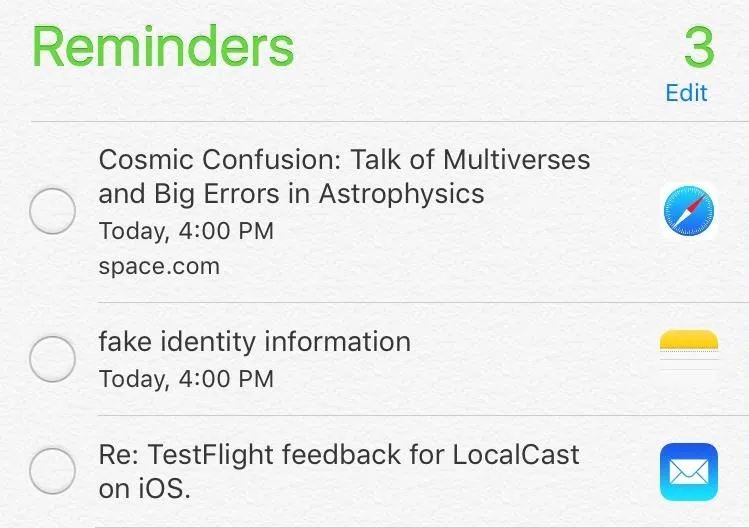 Reminders

3

Edit

Cosmic Confusion: Talk of Multiverses and Big Errors in Astrophysics
Today, 4:00 PM
space.com

fake identity information
Today, 4:00 PM

Re: TestFlight feedback for LocalCast on iOS.